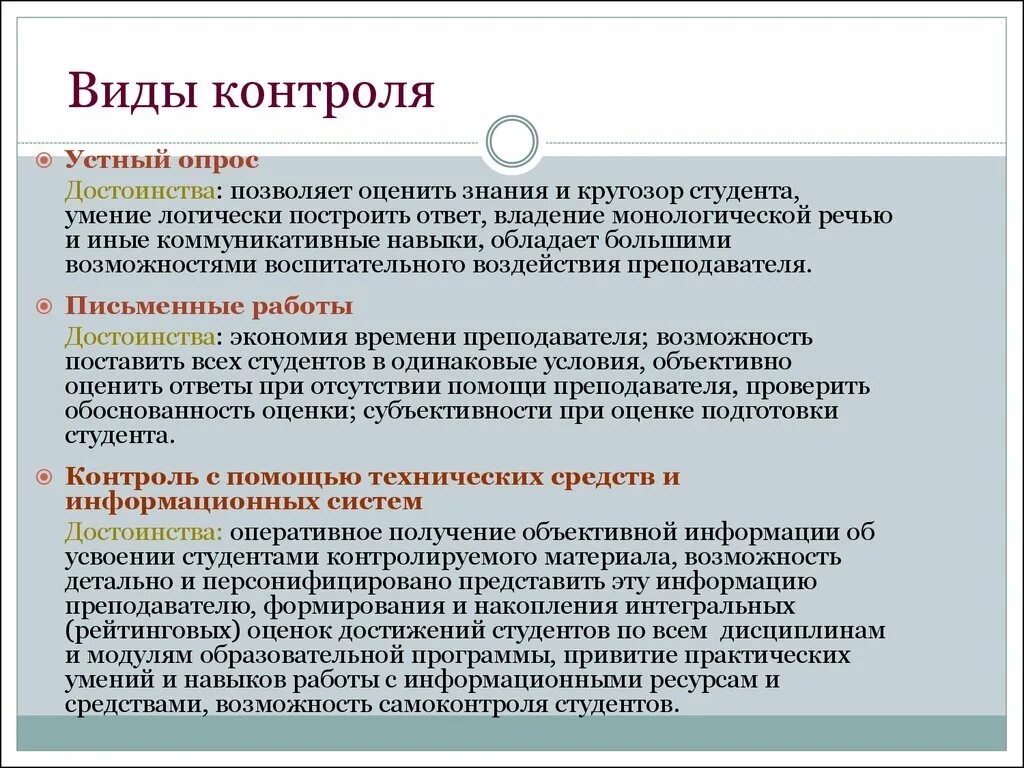 Виды контроля

Устный опрос
Достоинства: позволяет оценить знания и кругозор студента, умение логически построить ответ, владение монологической речью и иные коммуникативные навыки, обладает большими возможностями воспитательного воздействия преподавателя.

Письменные работы
Достоинства: экономия времени преподавателя; возможность поставить всех студентов в одинаковые условия, объективно оценить ответы при отсутствии помощи преподавателя, проверить обоснованность оценки; субъективности при оценке подготовки студента.

Контроль с помощью технических средств и информационных систем
Достоинства: оперативное получение объективной информации об усвоении студентами контролируемого материала, возможность детально и персонифицировано представить эту информацию преподавателю, формирования и накопления интегральных (рейтинговых) оценок достижений студентов по всем дисциплинам и модулям образовательной программы, привитие практических умений и навыков работы с информационными ресурсам и средствами, возможность самоконтроля студентов.